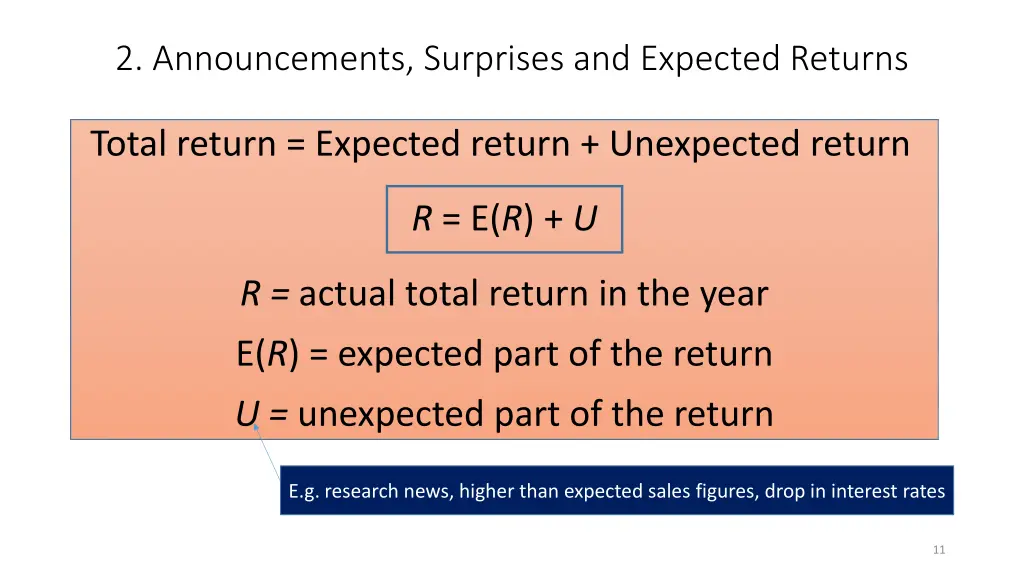 2. Announcements, Surprises and Expected Returns

Total return = Expected return + Unexpected return

$R = E(R) + U$

$R$ = actual total return in the year

$E(R)$ = expected part of the return

$U$ = unexpected part of the return

E.g. research news, higher than expected sales figures, drop in interest rates

11